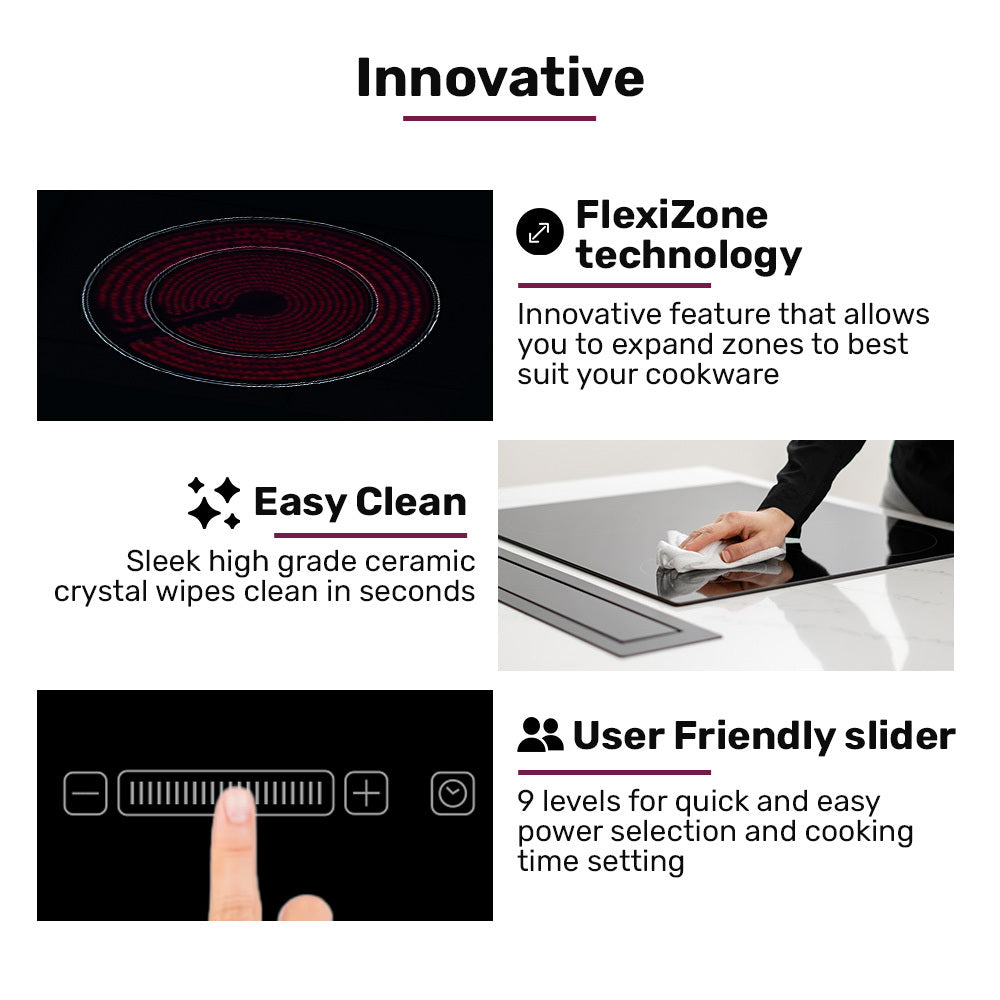 Innovative

FlexiZone technology

Innovative feature that allows you to expand zones to best suit your cookware

Easy Clean

Sleek high grade ceramic crystal wipes clean in seconds

User Friendly slider

9 levels for quick and easy power selection and cooking time setting